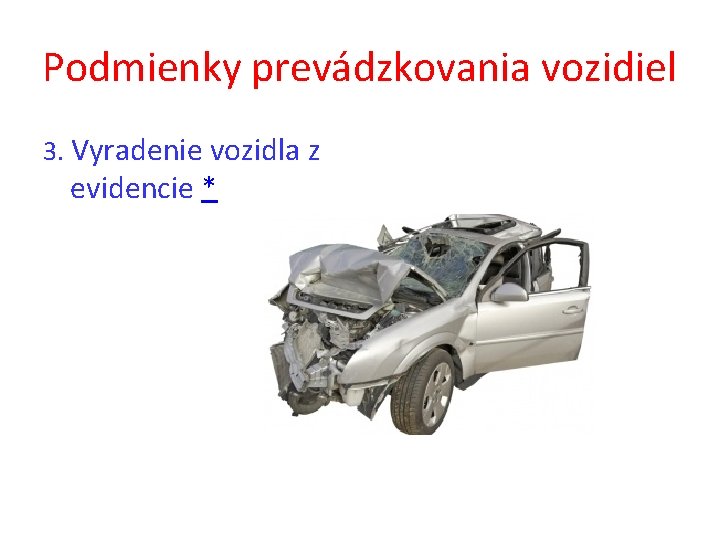 Podmienky prevádzkovania vozidiel

3. Vyradenie vozidla z evidencie *